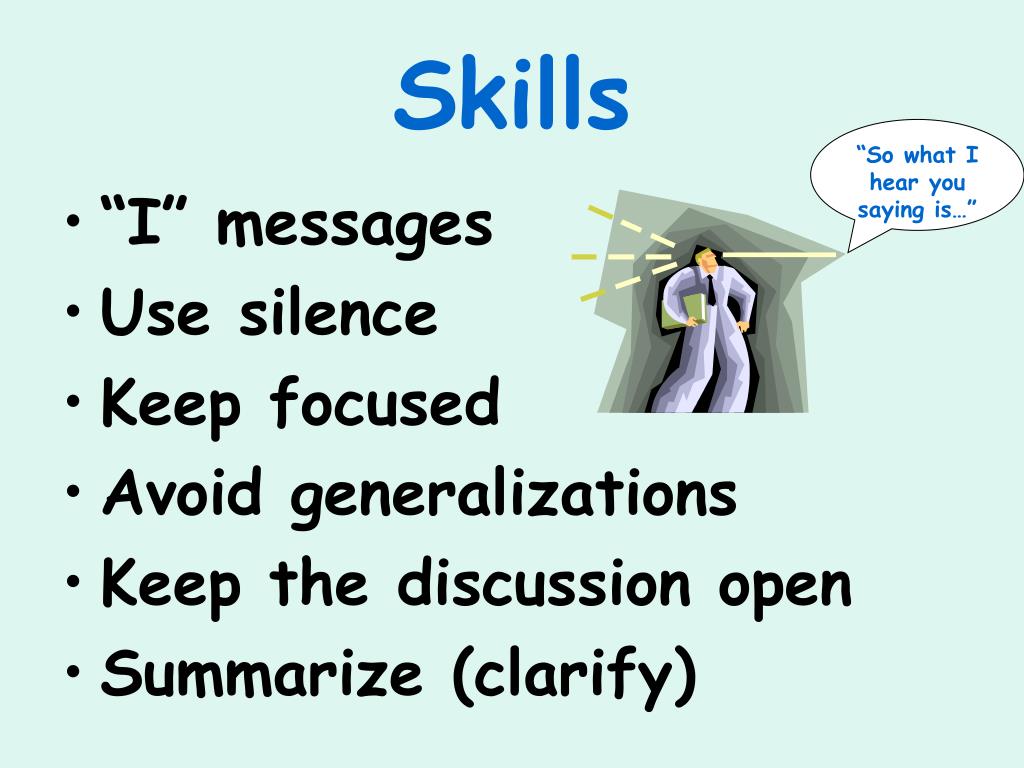 Skills

“So what I hear you saying is…”

• “I” messages
• Use silence
• Keep focused
• Avoid generalizations
• Keep the discussion open
• Summarize (clarify)